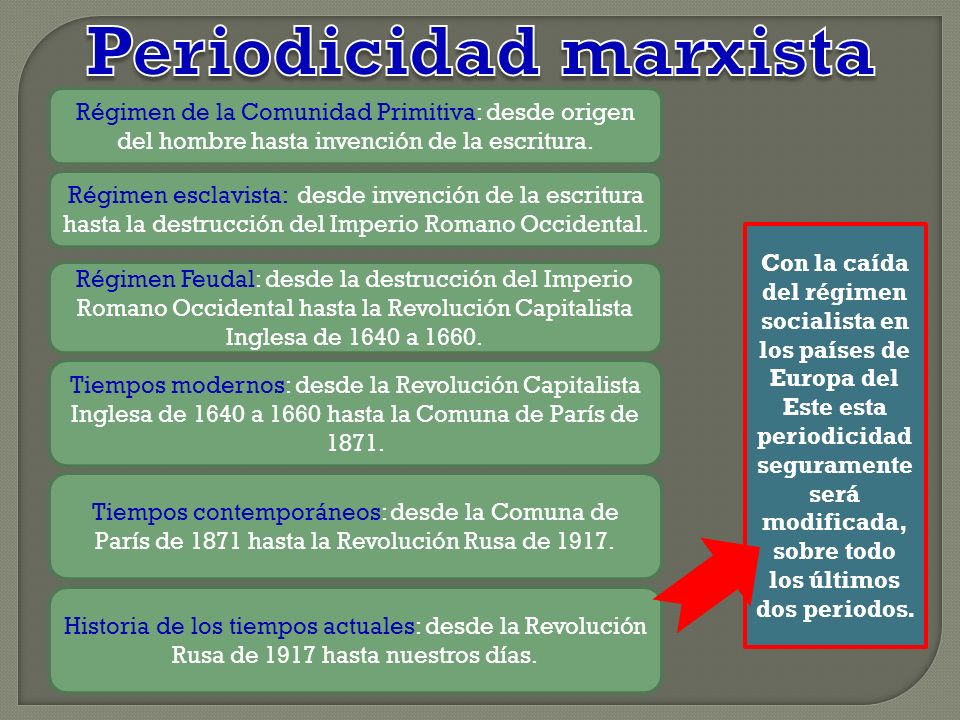 Periodicidad marxista

Régimen de la Comunidad Primitiva: desde origen del hombre hasta invención de la escritura.

Régimen esclavista: desde invención de la escritura hasta la destrucción del Imperio Romano Occidental.

Régimen Feudal: desde la destrucción del Imperio Romano Occidental hasta la Revolución Capitalista Inglesa de 1640 a 1660.

Tiempos modernos: desde la Revolución Capitalista Inglesa de 1640 a 1660 hasta la Comuna de París de 1871.

Tiempos contemporáneos: desde la Comuna de París de 1871 hasta la Revolución Rusa de 1917.

Historia de los tiempos actuales: desde la Revolución Rusa de 1917 hasta nuestros días.

Con la caída del régimen socialista en los países de Europa del Este esta periodicidad seguramente será modificada, sobre todo los últimos dos periodos.